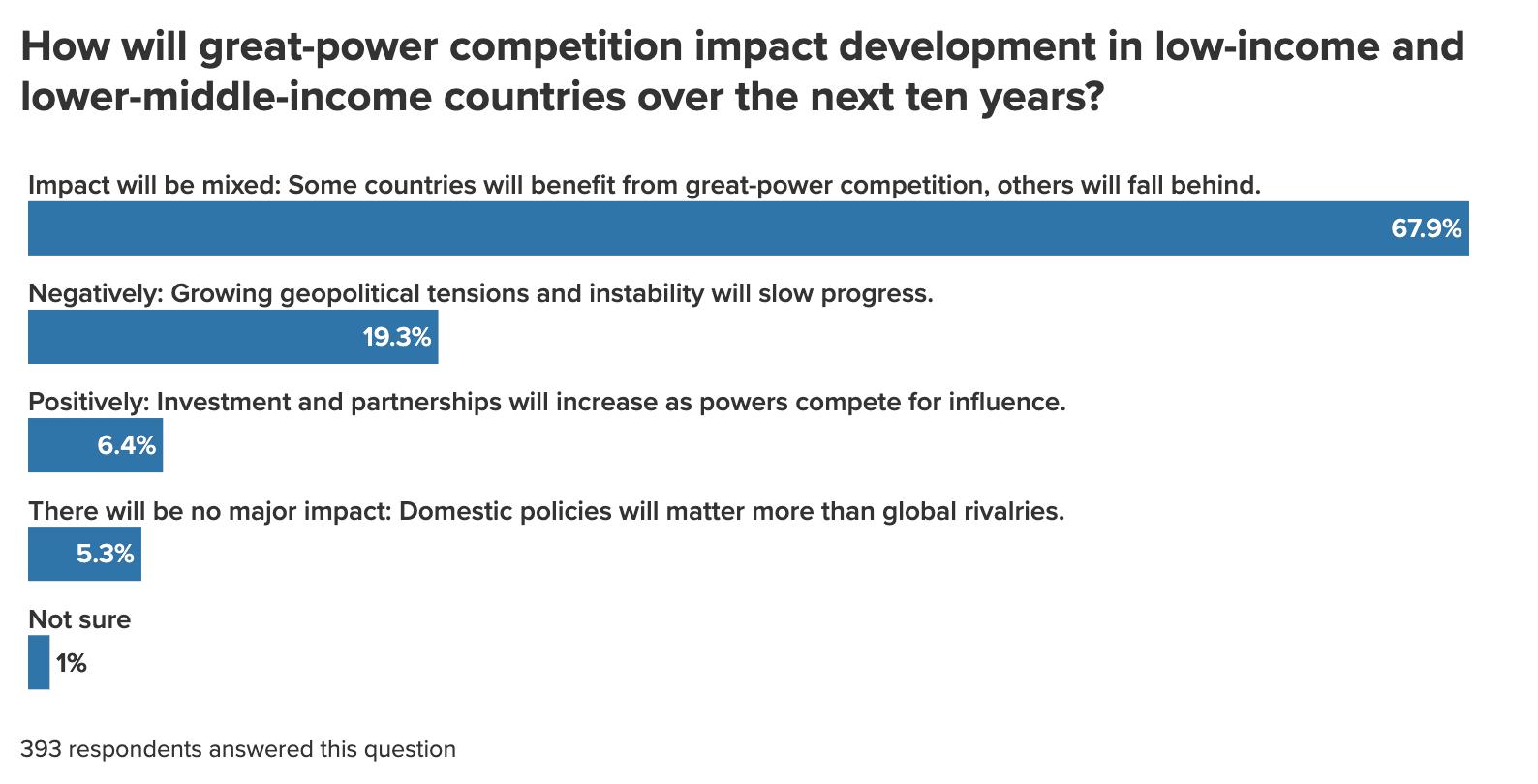 How will great-power competition impact development in low-income and lower-middle-income countries over the next ten years?

Impact will be mixed: Some countries will benefit from great-power competition, others will fall behind.

67.9%

Negatively: Growing geopolitical tensions and instability will slow progress.

19.3%

Positively: Investment and partnerships will increase as powers compete for influence.

6.4%

There will be no major impact: Domestic policies will matter more than global rivalries.

5.3%

Not sure

1%

393 respondents answered this question